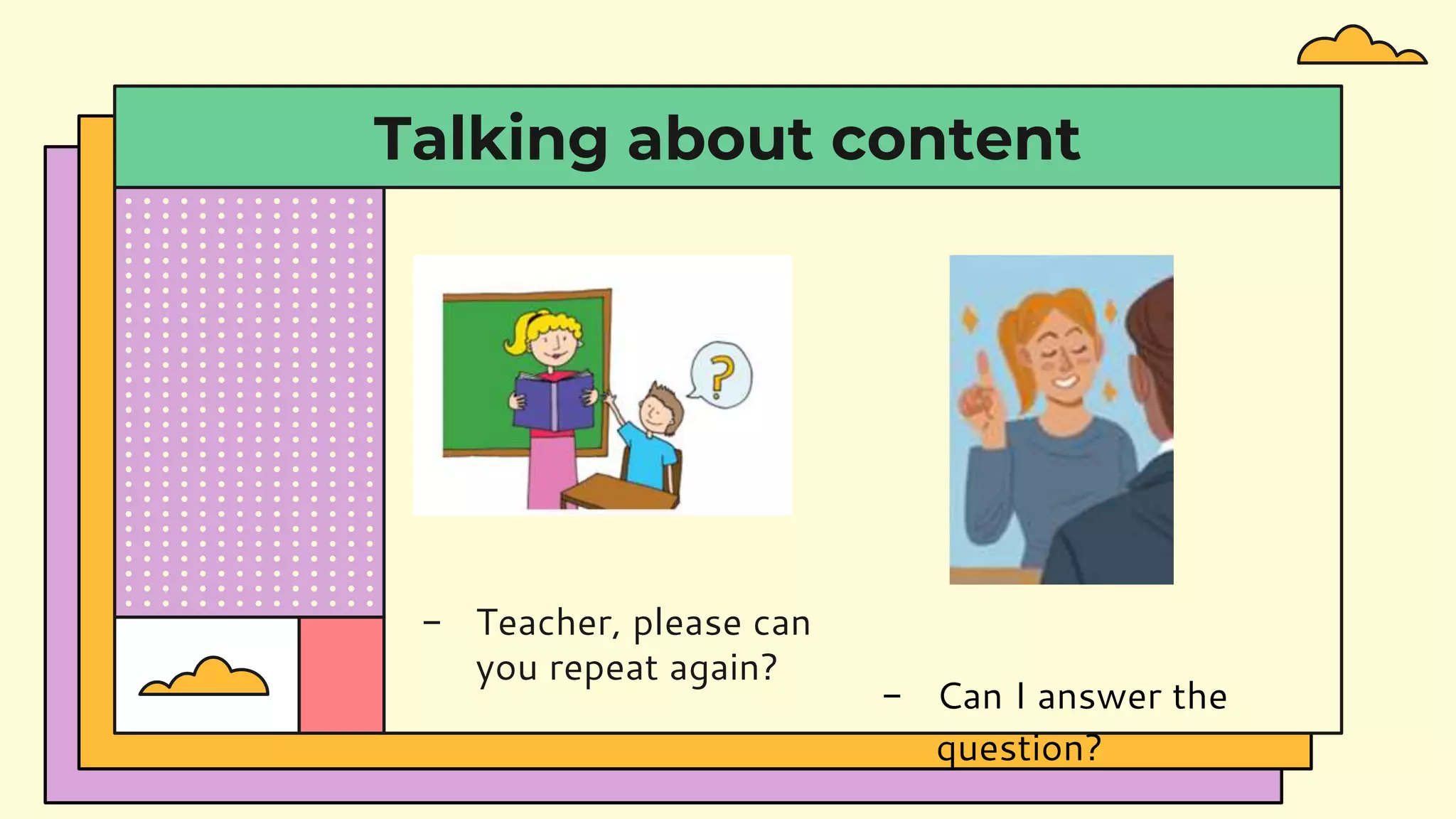 Talking about content

?

- Teacher, please can you repeat again?

- Can I answer the question?